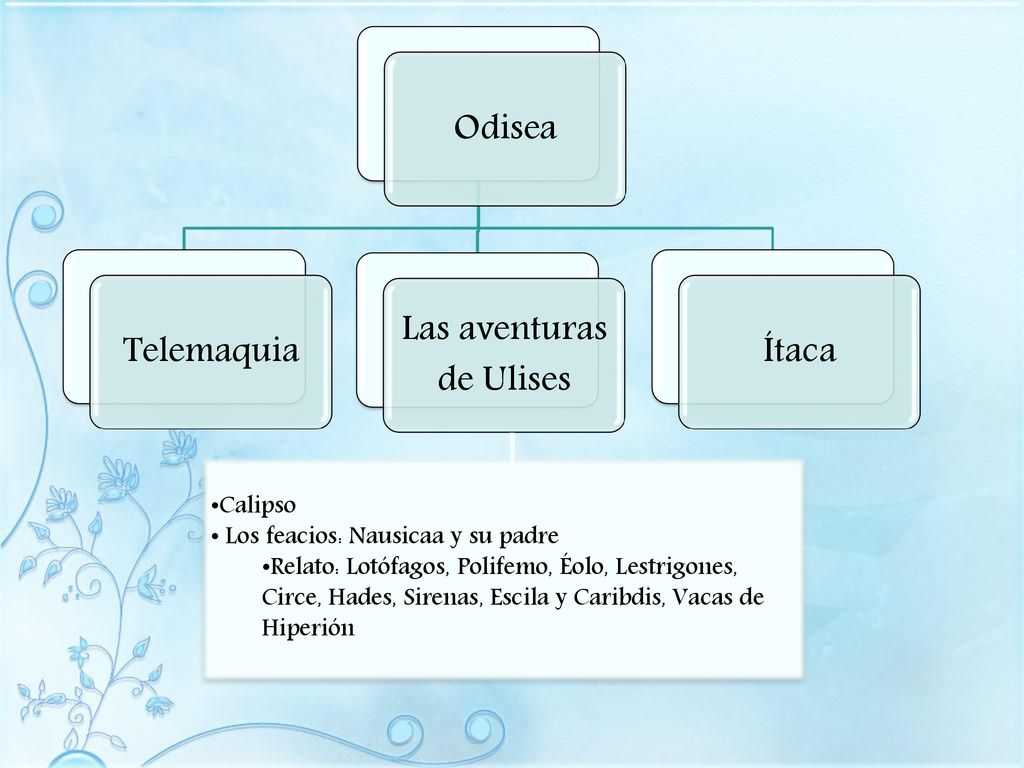 Odisea

Telemaquia

Las aventuras de Ulises

Ítaca

•Calipso
• Los feacios: Nausicaa y su padre
•Relato: Lotófagos, Polifemo, Éolo, Lestrigones, Circe, Hades, Sirenas, Escila y Caribdis, Vacas de Hiperión